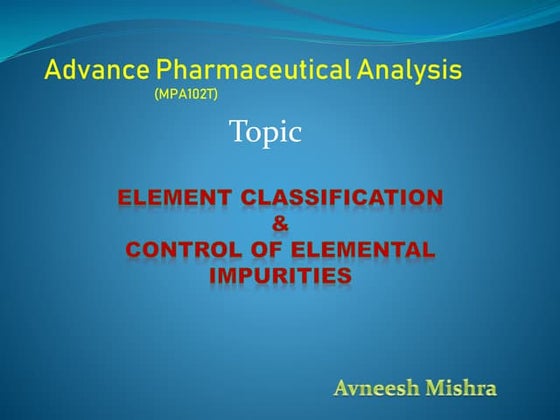 Advance Pharmaceutical Analysis
(MPA102T)

Topic

ELEMENT CLASSIFICATION
&
CONTROL OF ELEMENTAL IMPURITIES

Avneesh Mishra